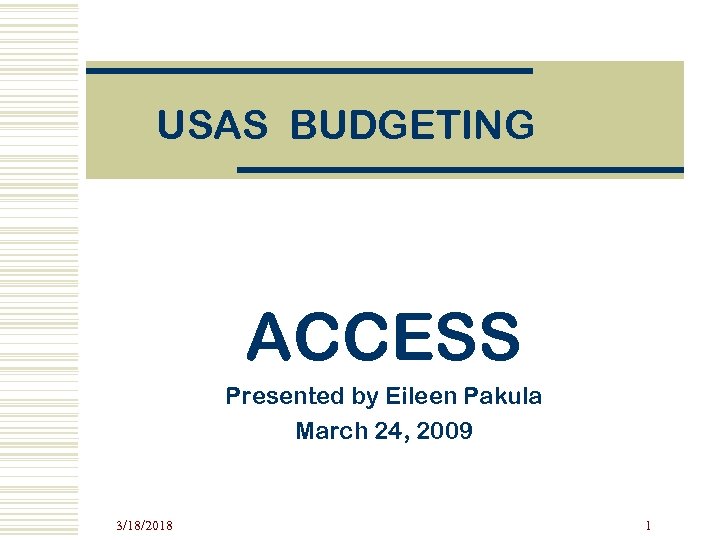 USAS BUDGETING

ACCESS

Presented by Eileen Pakula

March 24, 2009

3/18/2018

1